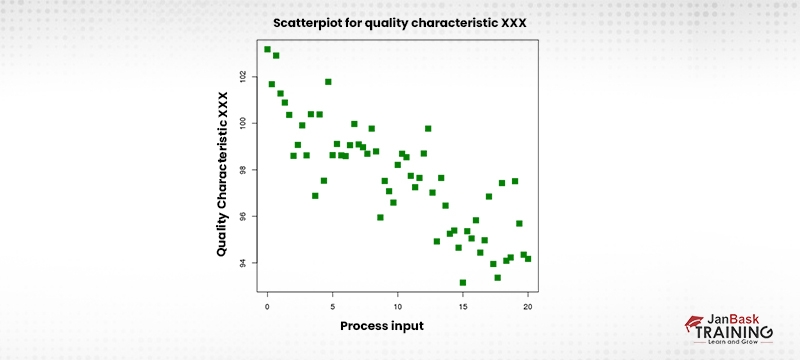 Scatterpiot for quality characteristic XXX

Quality Characteristic XXX

102
100
98
96
94

0
5
10
15
20

Process input

JanBask
TRAINING
Learn and Grow